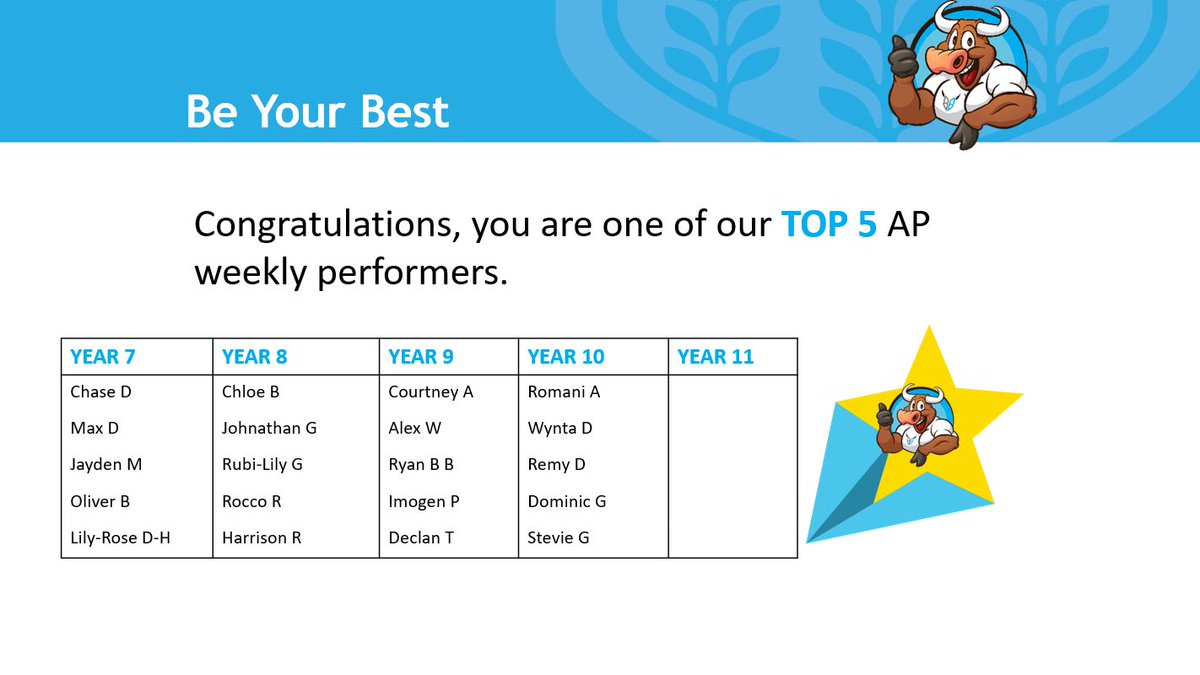 Be Your Best

Congratulations, you are one of our TOP 5 AP weekly performers.

| YEAR 7 | YEAR 8 | YEAR 9 | YEAR 10 | YEAR 11 |
|---|---|---|---|---|
| Chase D | Chloe B | Courtney A | Romani A | |
| Max D | Johnathan G | Alex W | Wynta D | |
| Jayden M | Rubi-Lily G | Ryan B B | Remy D | |
| Oliver B | Rocco R | Imogen P | Dominic G | |
| Lily-Rose D-H | Harrison R | Declan T | Stevie G | |